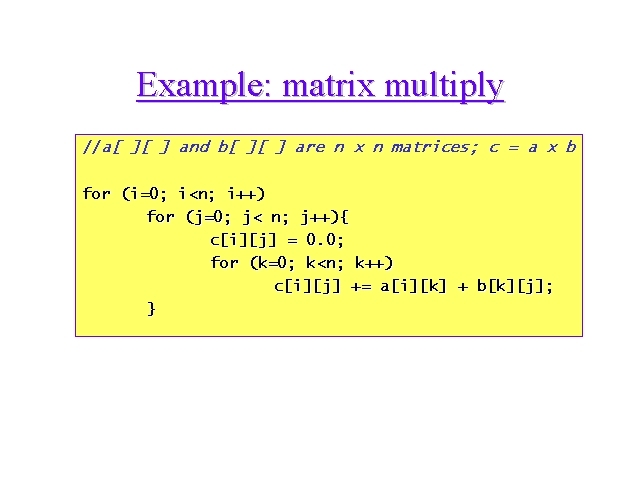 Example: matrix multiply

//a[ ][ ] and b[ ][ ] are n x n matrices; c = a x b

for (i=0; i<n; i++)
	for (j=0; j< n; j++){
		c[i][j] = 0.0;
		for (k=0; k<n; k++)
			c[i][j] += a[i][k] + b[k][j];
	}